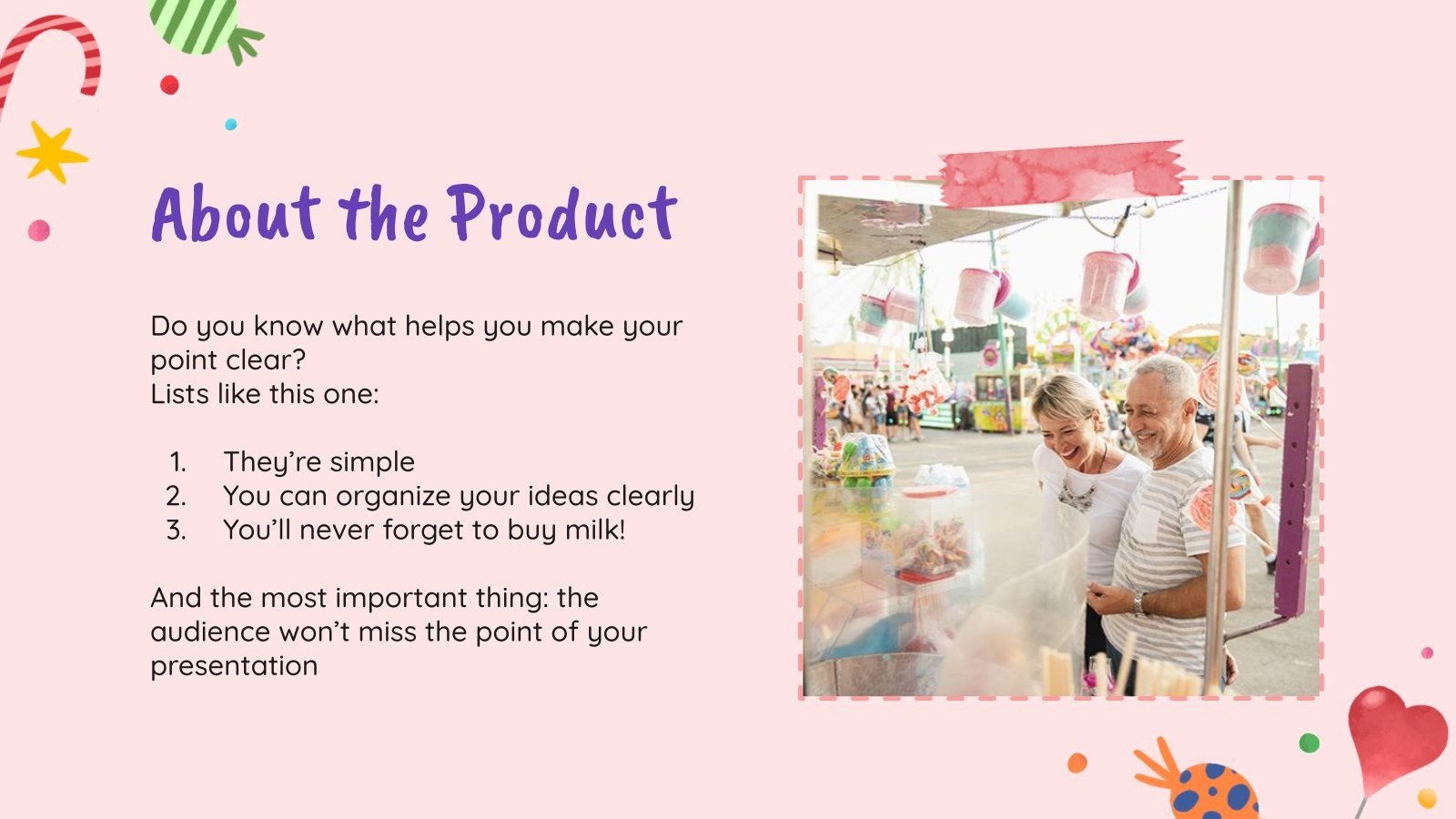 About the Product

Do you know what helps you make your point clear?
Lists like this one:

1. They're simple
2. You can organize your ideas clearly
3. You'll never forget to buy milk!

And the most important thing: the audience won't miss the point of your presentation